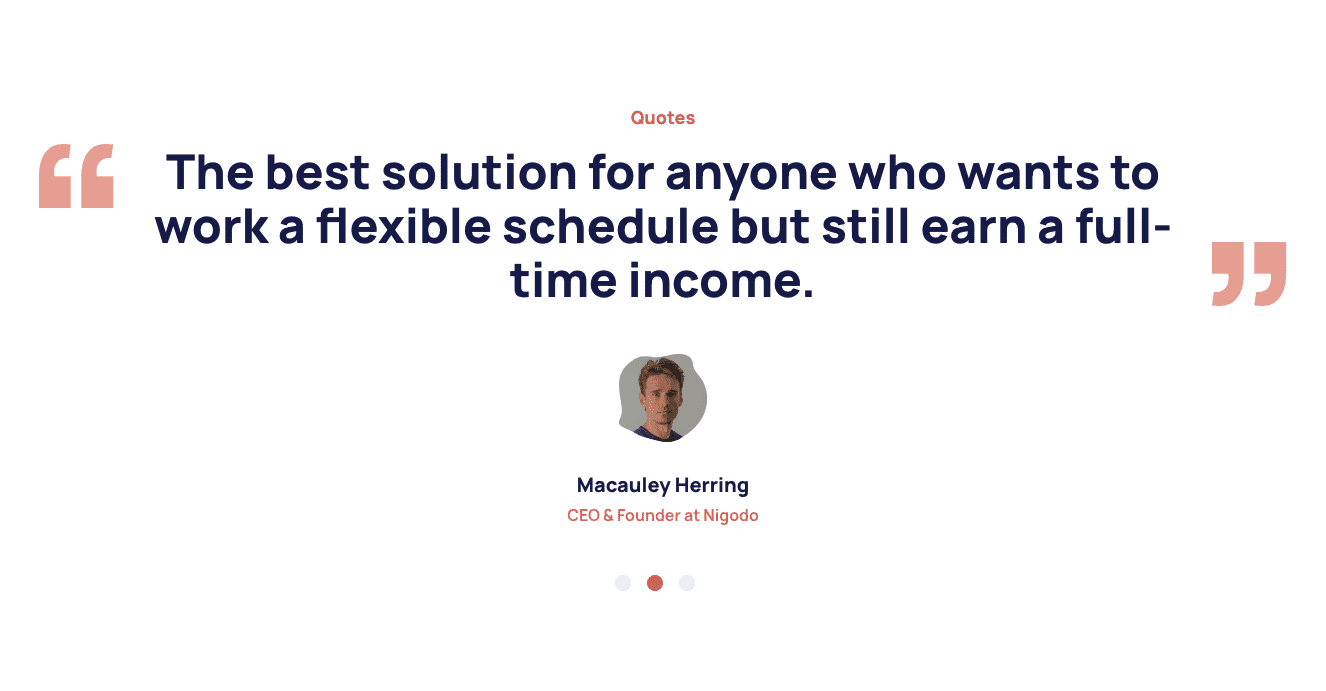 Quotes

“ The best solution for anyone who wants to work a flexible schedule but still earn a full-time income. ”

Macauley Herring

CEO & Founder at Nigodo